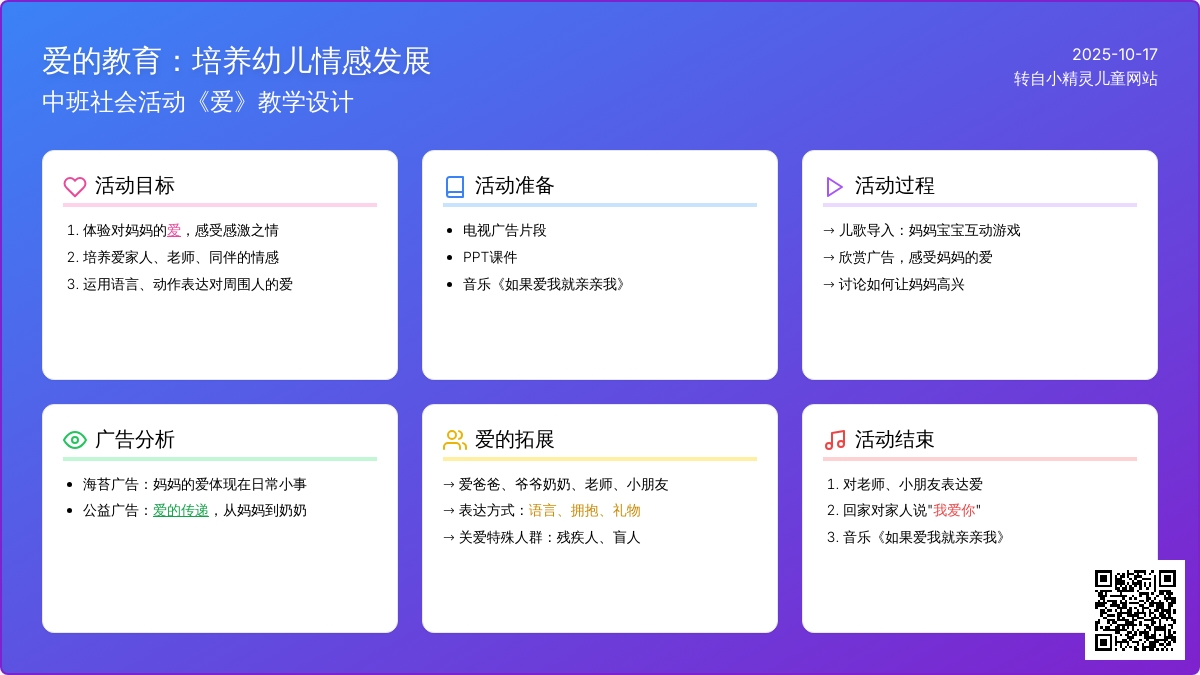 爱的教育：培养幼儿情感发展
中班社会活动《爱》教学设计

2025-10-17
转自小精灵儿童网站

活动目标
1. 体验对妈妈的爱，感受感激之情
2. 培养爱家人、老师、同伴的情感
3. 运用语言、动作表达对周围人的爱

活动准备
• 电视广告片段
• PPT课件
• 音乐《如果爱我就亲亲我》

活动过程
→ 儿歌导入：妈妈宝宝互动游戏
→ 欣赏广告，感受妈妈的爱
→ 讨论如何让妈妈高兴

广告分析
• 海苔广告：妈妈的爱体现在日常小事
• 公益广告：爱的传递，从妈妈到奶奶

爱的拓展
→ 爱爸爸、爷爷奶奶、老师、小朋友
→ 表达方式：语言、拥抱、礼物
→ 关爱特殊人群：残疾人、盲人

活动结束
1. 对老师、小朋友表达爱
2. 回家对家人说"我爱你"
3. 音乐《如果爱我就亲亲我》